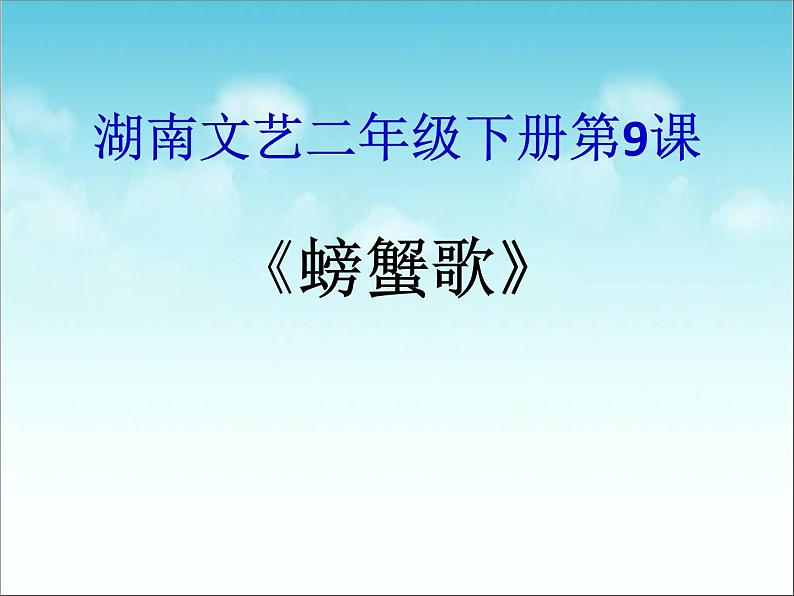 湖南文艺二年级下册第9课

《螃蟹歌》